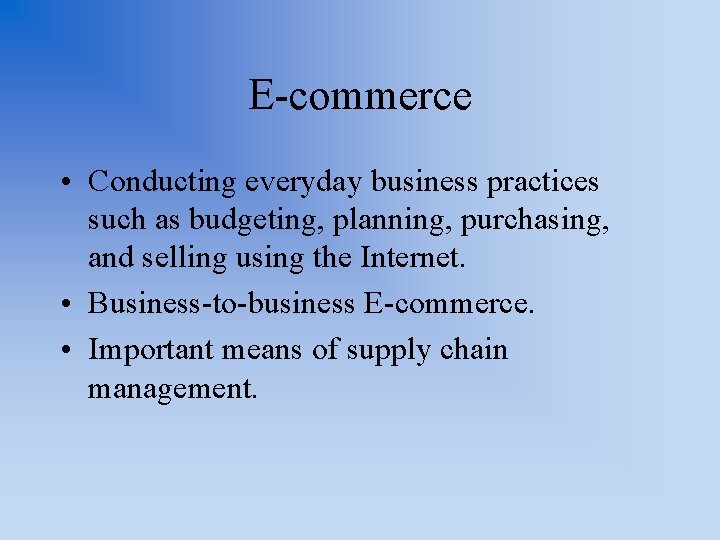 E-commerce

• Conducting everyday business practices such as budgeting, planning, purchasing, and selling using the Internet.
• Business-to-business E-commerce.
• Important means of supply chain management.